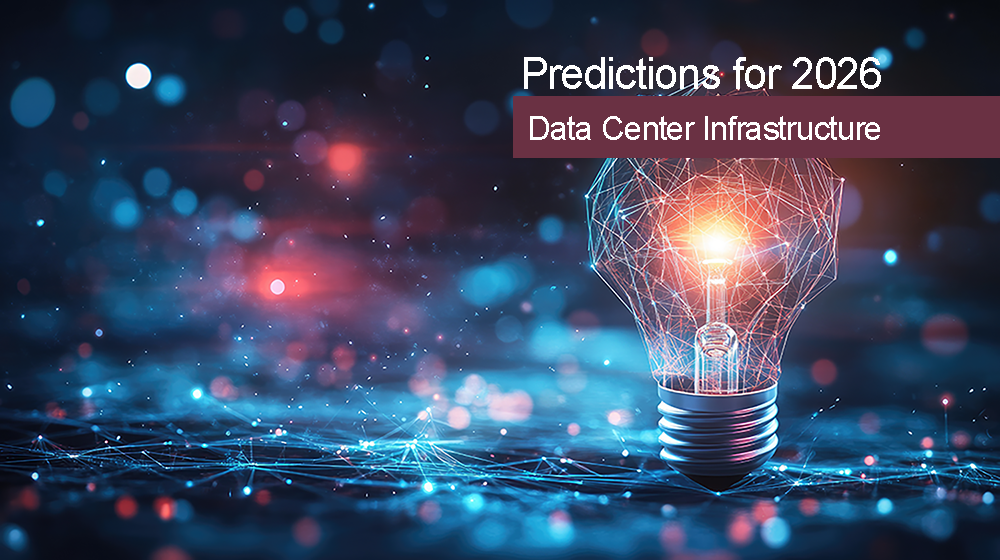 Predictions for 2026

Data Center Infrastructure